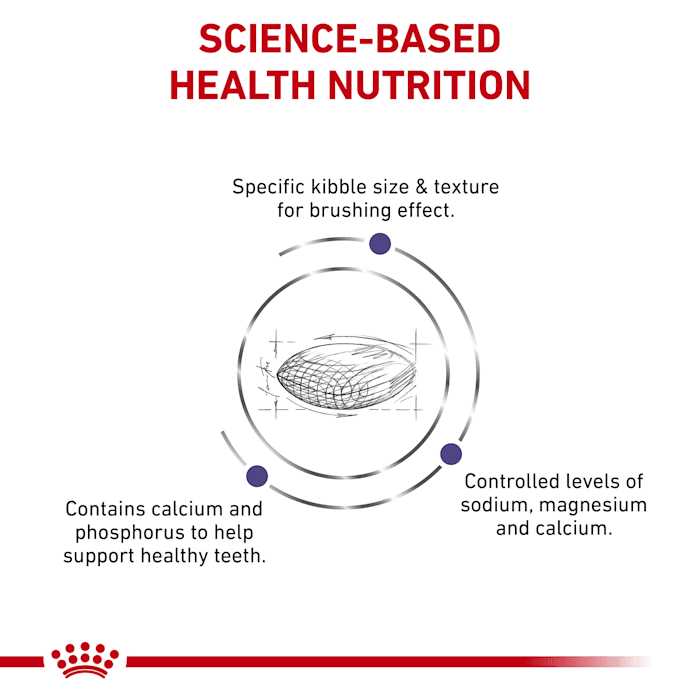 SCIENCE-BASED HEALTH NUTRITION

Specific kibble size & texture for brushing effect.

Contains calcium and phosphorus to help support healthy teeth.

Controlled levels of sodium, magnesium and calcium.